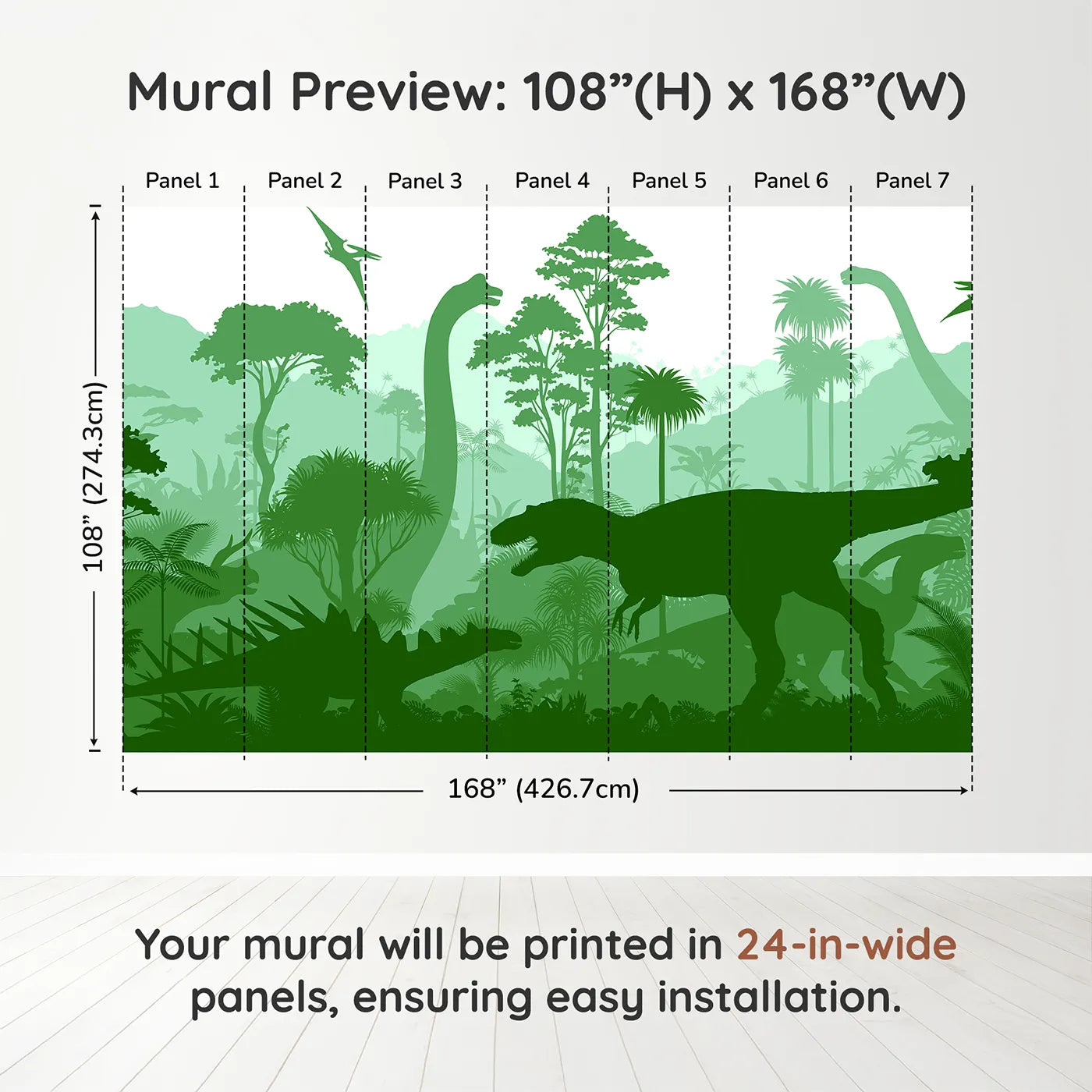 Mural Preview: 108”(H) x 168”(W)

Panel 1 Panel 2 Panel 3 Panel 4 Panel 5 Panel 6 Panel 7

108” (274.3cm)

168” (426.7cm)

Your mural will be printed in 24-in-wide panels, ensuring easy installation.